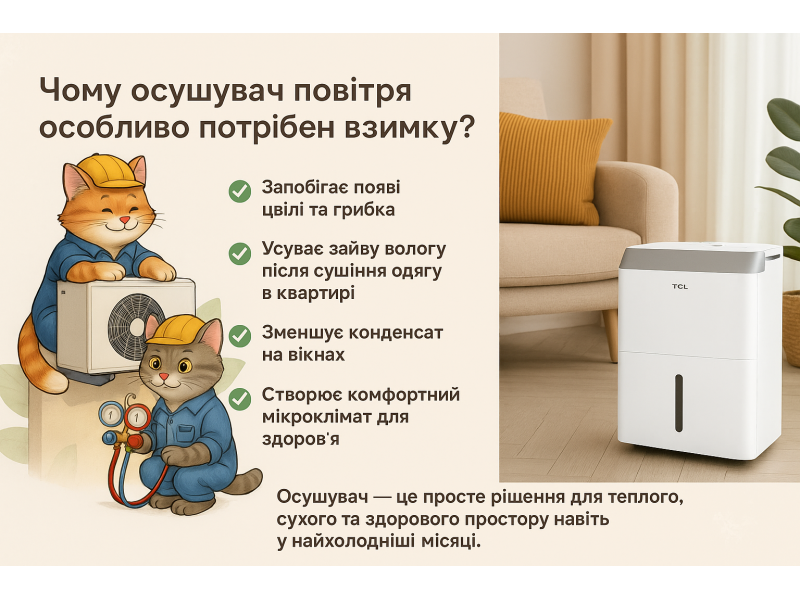 Чому осушувач повітря особливо потрібен взимку?

Запобігає появі цвілі та грибка

Усуває зайву вологу після сушіння одягу в квартирі

Зменшує конденсат на вікнах

Створює комфортний мікроклімат для здоров'я

TCL

Осушувач — це просте рішення для теплого, сухого та здорового простору навіть у найхолодніші місяці.